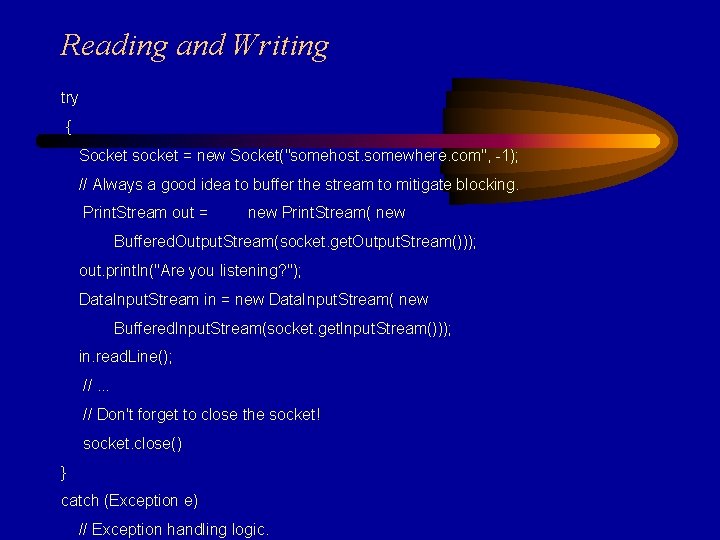 Reading and Writing

try

{

Socket socket = new Socket("somehost.somewhere.com", -1);

// Always a good idea to buffer the stream to mitigate blocking.

PrintStream out = new PrintStream( new

BufferedOutputStream(socket.getOutputStream()));

out.println("Are you listening?");

DataInputStream in = new DataInputStream( new

BufferedInputStream(socket.getInputStream()));

in.readLine();

// ...

// Don't forget to close the socket!

socket.close()

}

catch (Exception e)

// Exception handling logic.